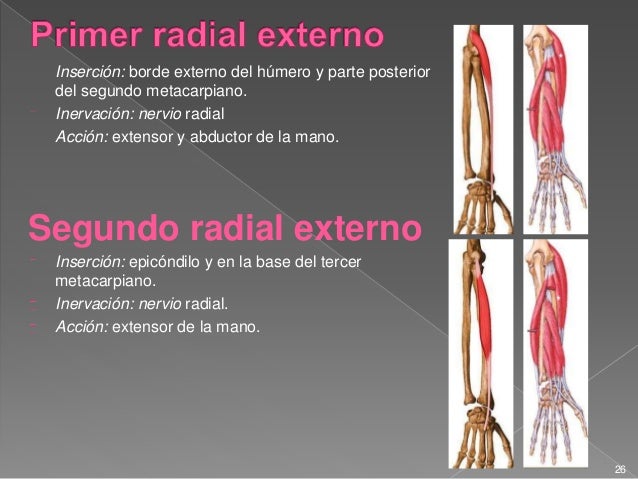 Primer radial externo

Inserción: borde externo del húmero y parte posterior del segundo metacarpiano.

Inervación: nervio radial

Acción: extensor y abductor de la mano.

Segundo radial externo

Inserción: epicóndilo y en la base del tercer metacarpiano.

Inervación: nervio radial.

Acción: extensor de la mano.

26